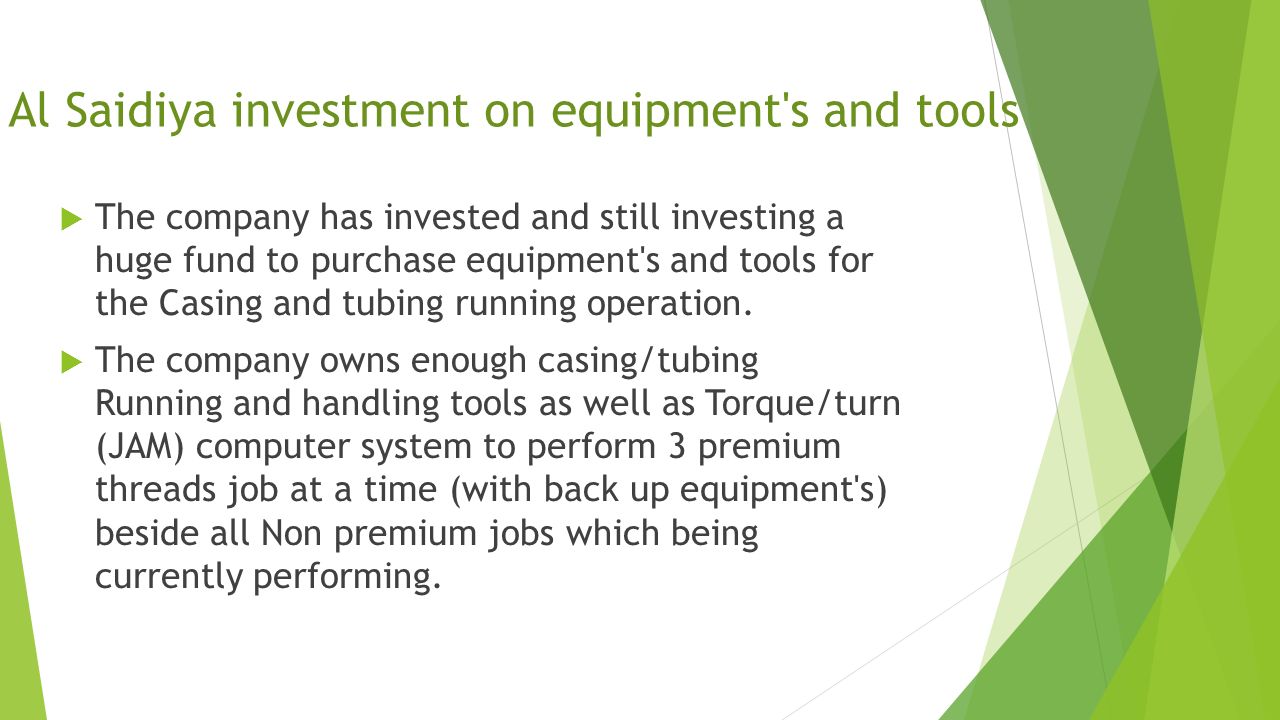 Al Saidiya investment on equipment's and tools

The company has invested and still investing a huge fund to purchase equipment's and tools for the Casing and tubing running operation.

The company owns enough casing/tubing Running and handling tools as well as Torque/turn (JAM) computer system to perform 3 premium threads job at a time (with back up equipment's) beside all Non premium jobs which being currently performing.